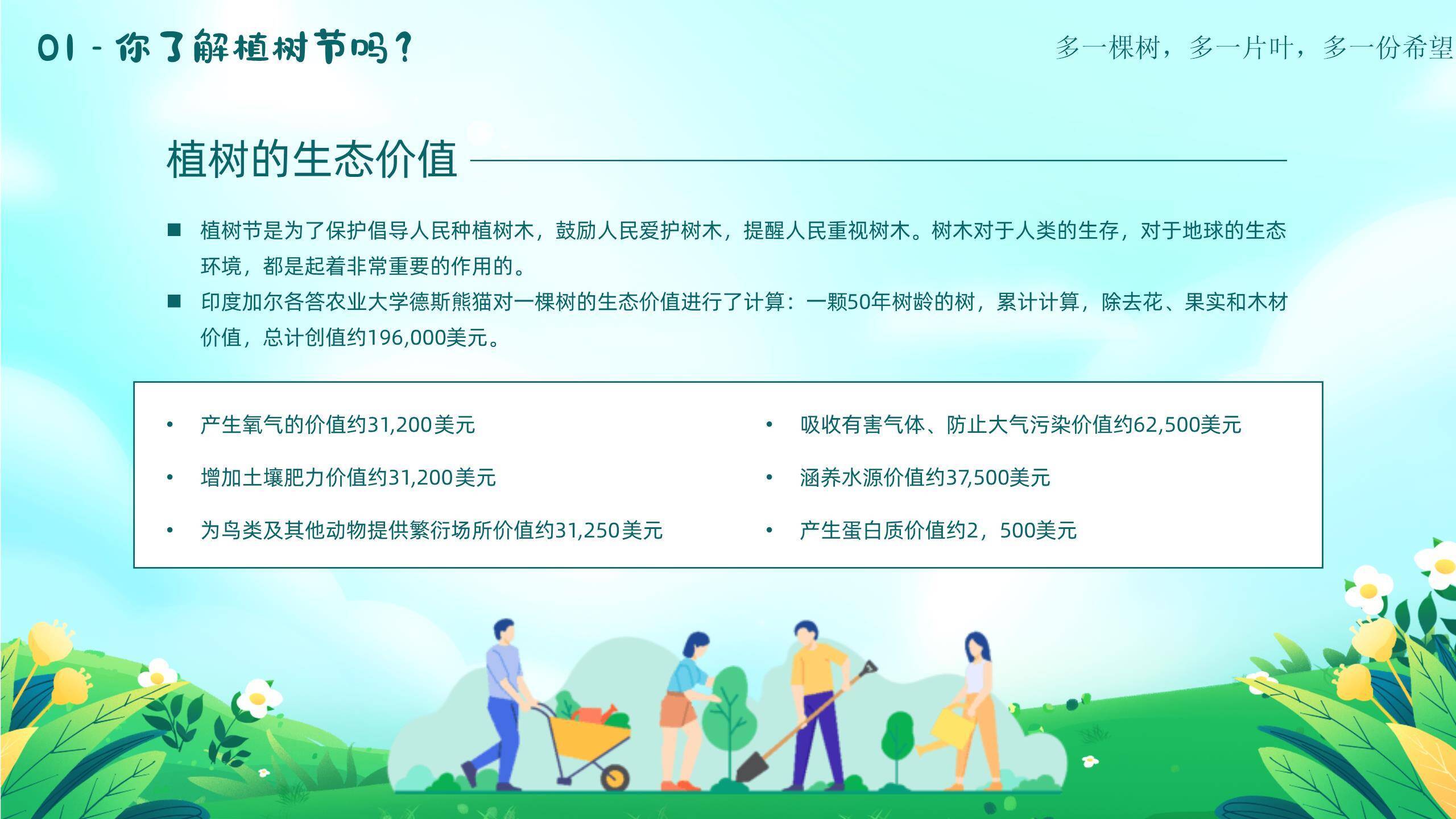 01 - 你了解植树节吗？

多一棵树，多一片叶，多一份希望

植树的生态价值

■ 植树节是为了保护倡导人民种植树木，鼓励人民爱护树木，提醒人民重视树木。树木对于人类的生存，对于地球的生态环境，都是起着非常重要的作用的。

■ 印度加尔各答农业大学德斯熊猫对一棵树的生态价值进行了计算：一颗50年树龄的树，累计计算，除去花、果实和木材价值，总计创值约196,000美元。

• 产生氧气的价值约31,200美元

• 增加土壤肥力价值约31,200美元

• 为鸟类及其他动物提供繁衍场所价值约31,250美元

• 吸收有害气体、防止大气污染价值约62,500美元

• 涵养水源价值约37,500美元

• 产生蛋白质价值约2，500美元